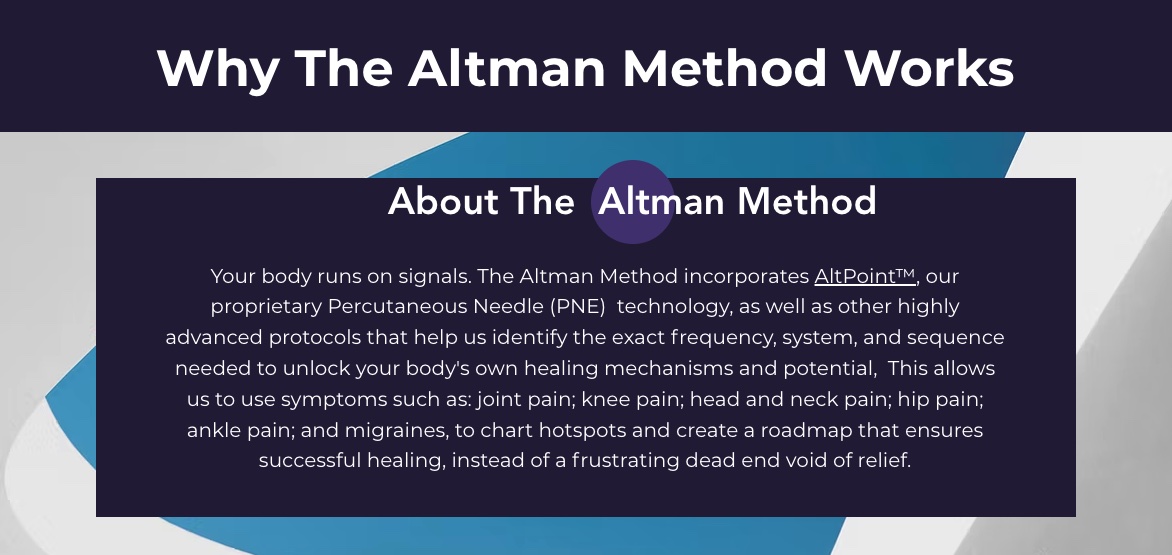 Why The Altman Method Works

About The Altman Method

Your body runs on signals. The Altman Method incorporates AltPoint™, our proprietary Percutaneous Needle (PNE) technology, as well as other highly advanced protocols that help us identify the exact frequency, system, and sequence needed to unlock your body's own healing mechanisms and potential, This allows us to use symptoms such as: joint pain; knee pain; head and neck pain; hip pain; ankle pain; and migraines, to chart hotspots and create a roadmap that ensures successful healing, instead of a frustrating dead end void of relief.